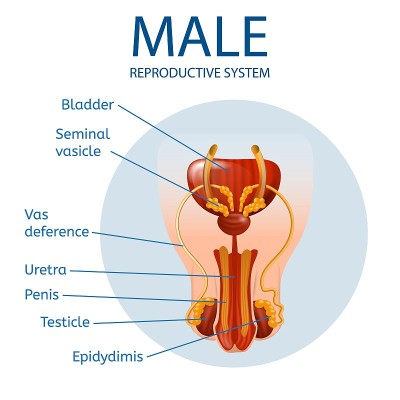 MALE
REPRODUCTIVE SYSTEM

Bladder

Seminal vasicle

Vas deference

Uretra

Penis

Testicle

Epidydimis